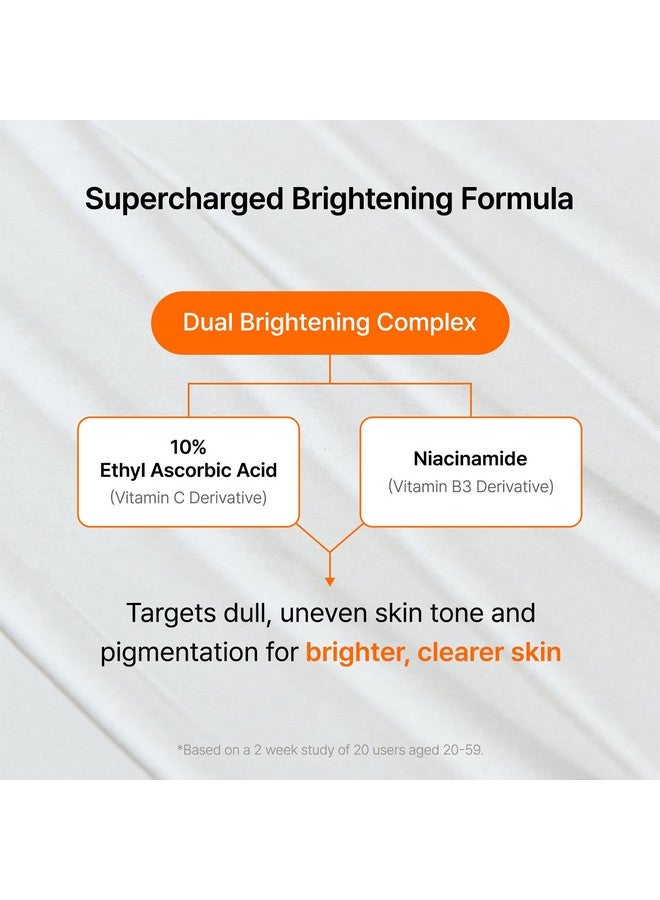 Supercharged Brightening Formula

Dual Brightening Complex

10%
Ethyl Ascorbic Acid
(Vitamin C Derivative)

Niacinamide
(Vitamin B3 Derivative)

Targets dull, uneven skin tone and pigmentation for brighter, clearer skin

*Based on a 2 week study of 20 users aged 20-59.